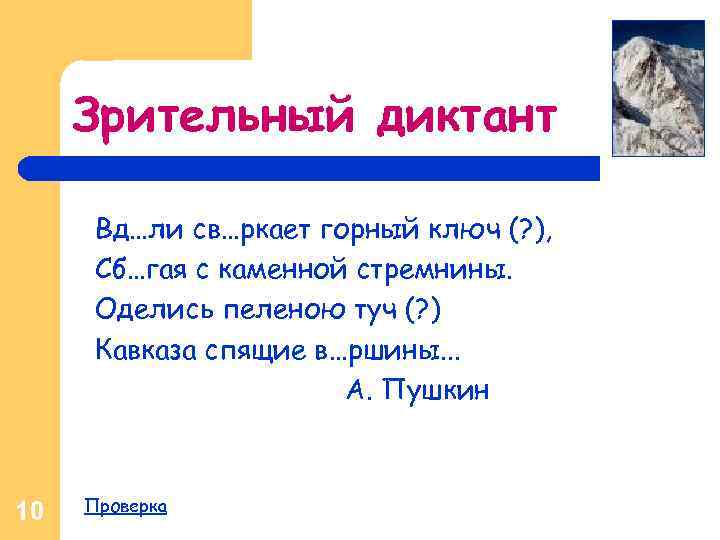 Зрительный диктант

Вд…ли св…ркает горный ключ (?),
Сб…гая с каменной стремнины.
Оделись пеленою туч (?)
Кавказа спящие в…ршины…
А. Пушкин

10

Проверка